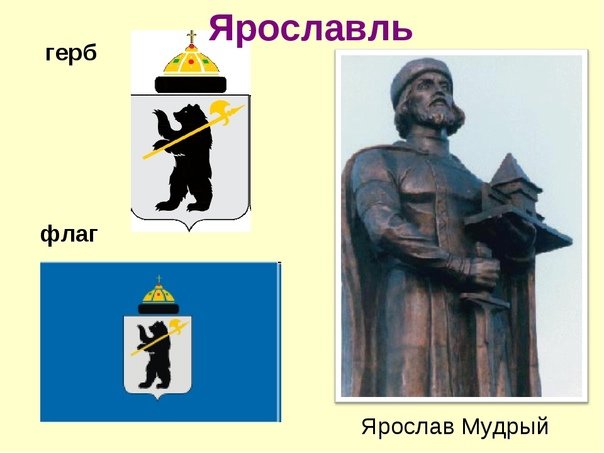 Ярославль

герб

флаг

Ярослав Мудрый